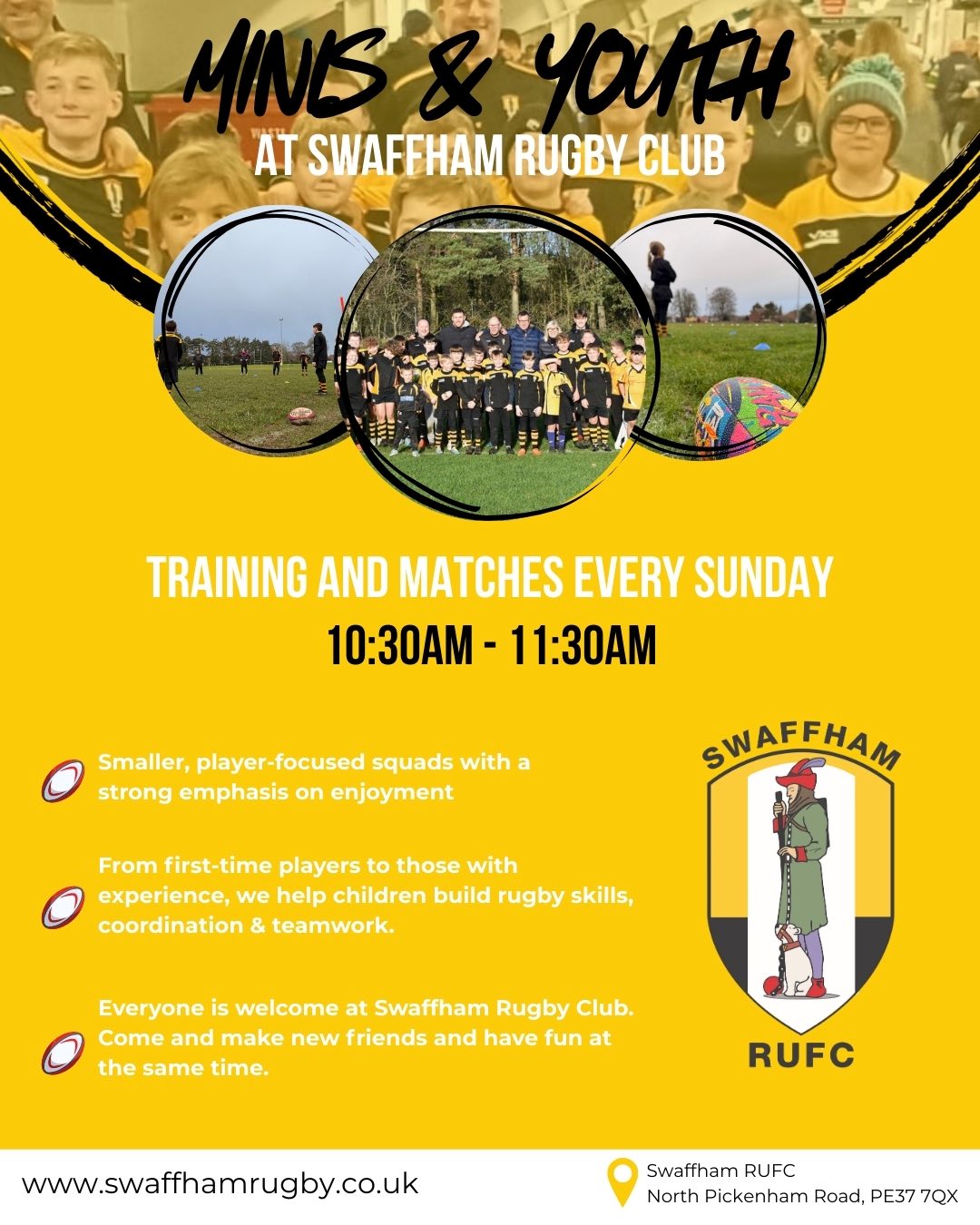 MINIS & YOUTH
AT SWAFFHAM RUGBY CLUB

TRAINING AND MATCHES EVERY SUNDAY
10:30AM - 11:30AM

Smaller, player-focused squads with a strong emphasis on enjoyment

From first-time players to those with experience, we help children build rugby skills, coordination & teamwork.

Everyone is welcome at Swaffham Rugby Club. Come and make new friends and have fun at the same time.

SWAFFHAM
RUFC

www.swaffhamrugby.co.uk

Swaffham RUFC
North Pickenham Road, PE37 7QX